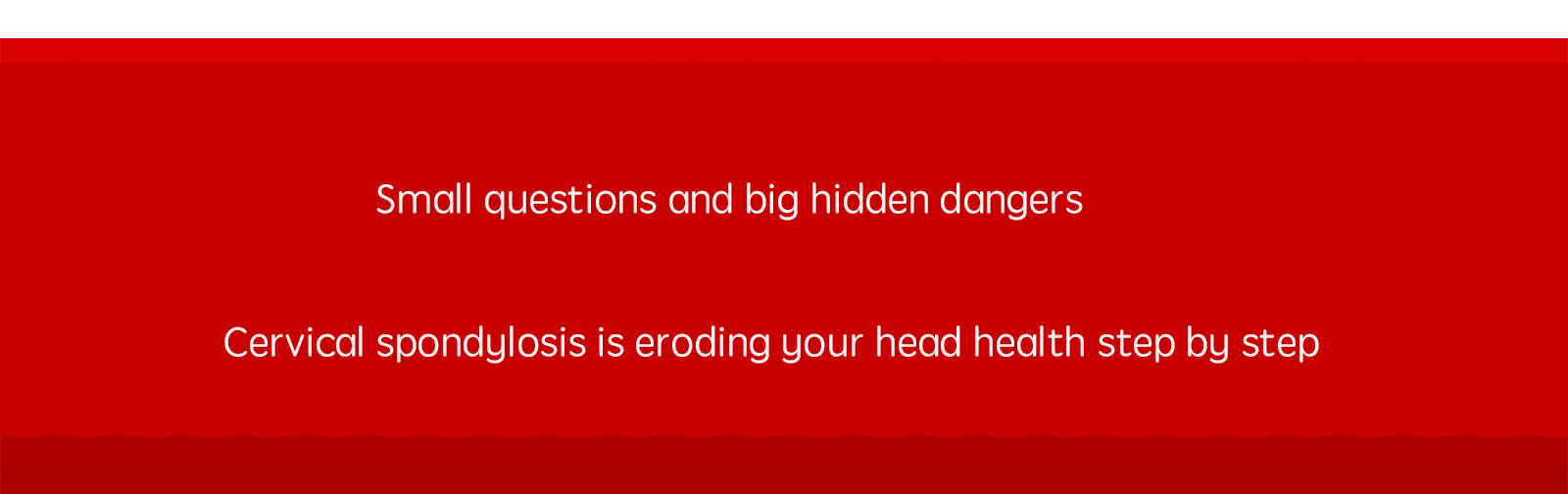 Small questions and big hidden dangers

Cervical spondylosis is eroding your head health step by step